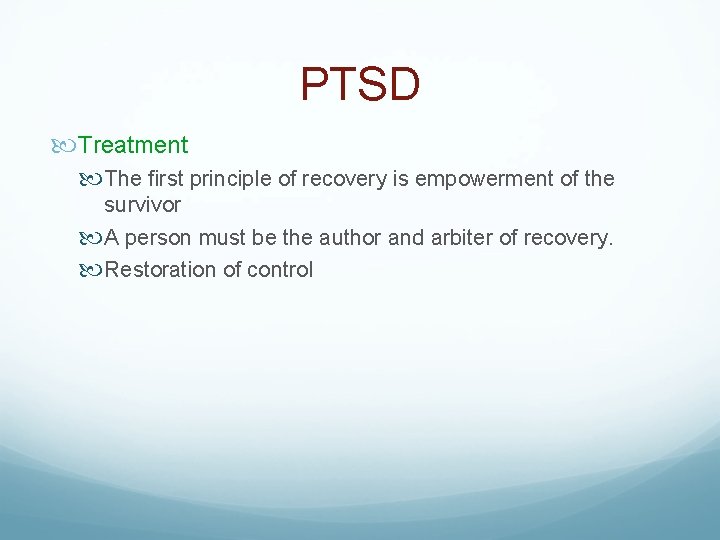 PTSD

Treatment

The first principle of recovery is empowerment of the survivor

A person must be the author and arbiter of recovery.

Restoration of control